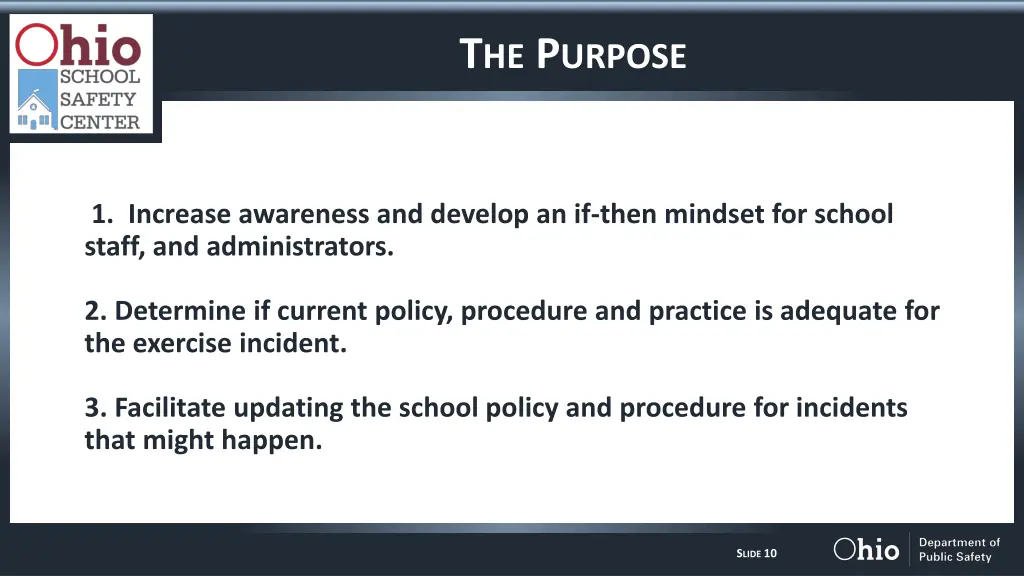 Ohio SCHOOL SAFETY CENTER

THE PURPOSE

1. Increase awareness and develop an if-then mindset for school staff, and administrators.

2. Determine if current policy, procedure and practice is adequate for the exercise incident.

3. Facilitate updating the school policy and procedure for incidents that might happen.

SLIDE 10

Ohio Department of Public Safety